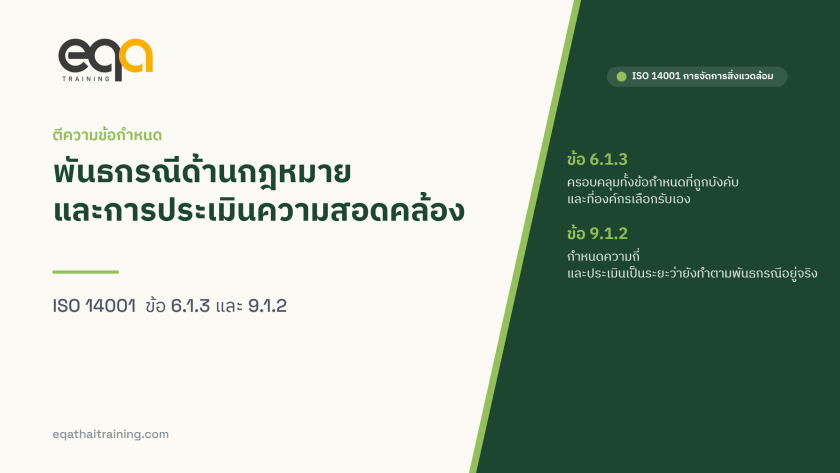 eqa
TRAINING

ตีความข้อกำหนด

พันธกรณีด้านกฎหมาย
และการประเมินความสอดคล้อง

ISO 14001 ข้อ 6.1.3 และ 9.1.2

eqathaitraining.com

ISO 14001 การจัดการสิ่งแวดล้อม

ข้อ 6.1.3
ครอบคลุมทั้งข้อกำหนดที่ถูกบังคับ และที่องค์กรเลือกรับเอง

ข้อ 9.1.2
กำหนดความถี่ และประเมินเป็นระยะว่ายังทำตามพันธกรณีอยู่จริง